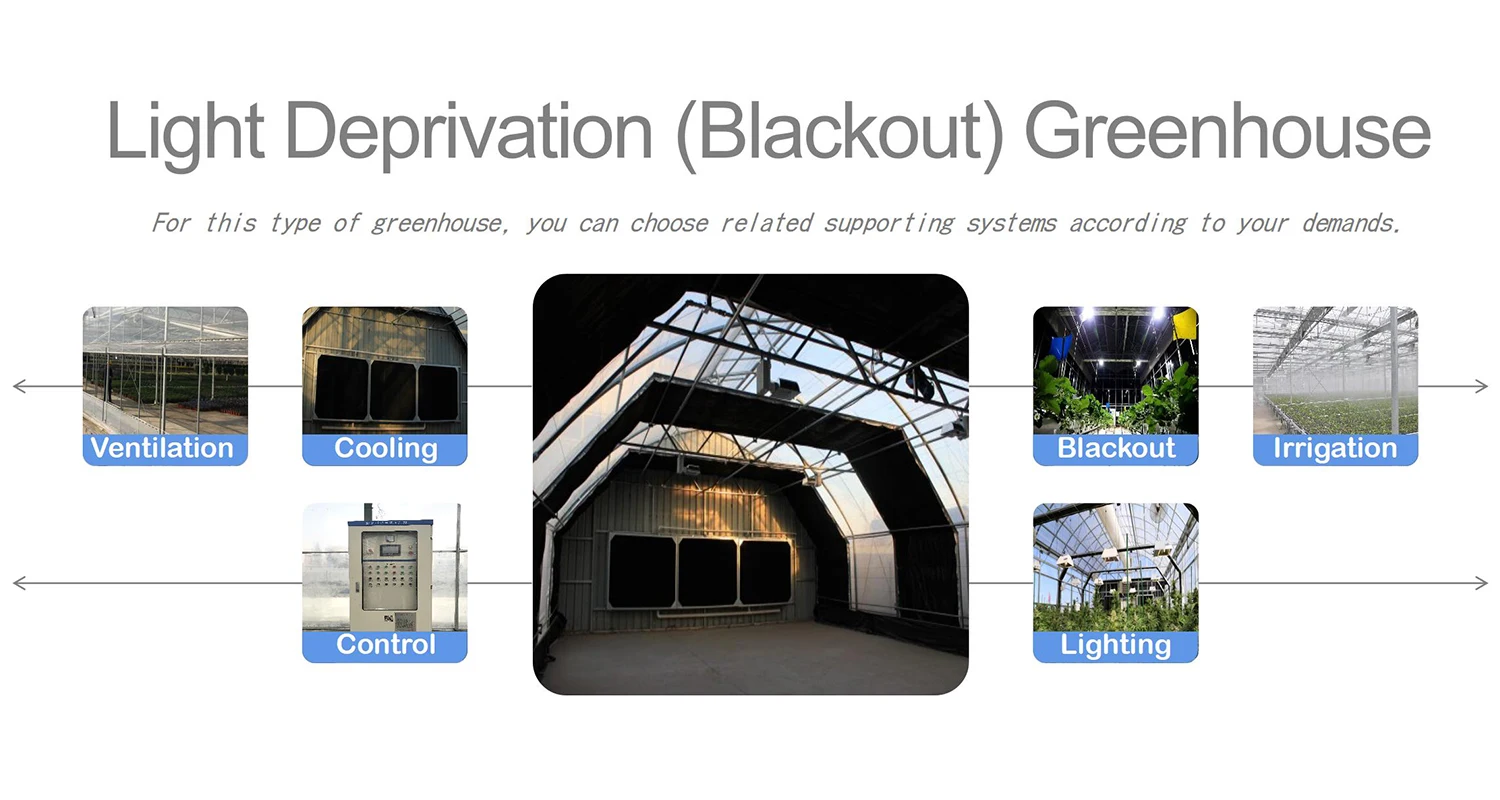 Light Deprivation (Blackout) Greenhouse

For this type of greenhouse, you can choose related supporting systems according to your demands.

Ventilation

Cooling

Blackout

Irrigation

Control

Lighting